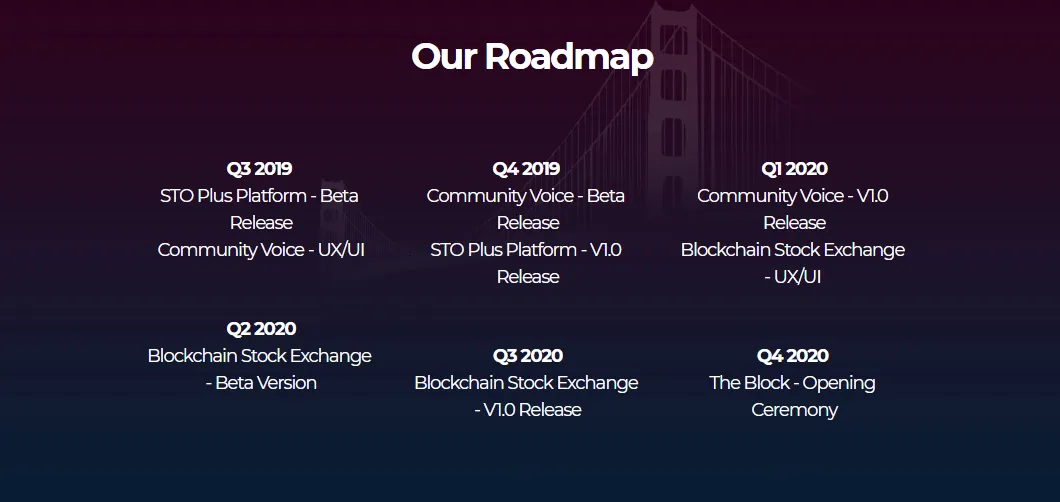 Our Roadmap

Q3 2019
STO Plus Platform - Beta Release
Community Voice - UX/UI

Q4 2019
Community Voice - Beta Release
STO Plus Platform - V1.0 Release

Q1 2020
Community Voice - V1.0 Release
Blockchain Stock Exchange - UX/UI

Q2 2020
Blockchain Stock Exchange - Beta Version

Q3 2020
Blockchain Stock Exchange - V1.0 Release

Q4 2020
The Block - Opening Ceremony